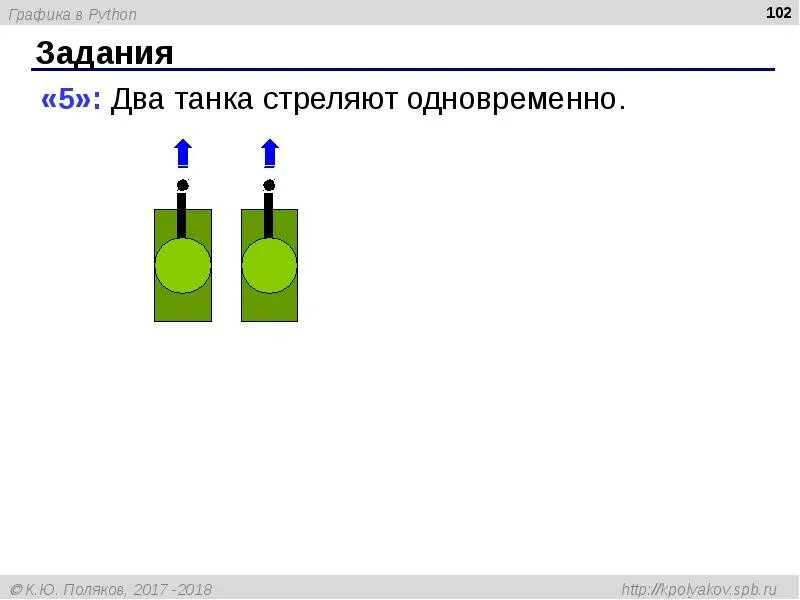 Графика в Python

102

Задания

«5»: Два танка стреляют одновременно.

© К.Ю. Поляков, 2017 -2018

http://kpolyakov.spb.ru